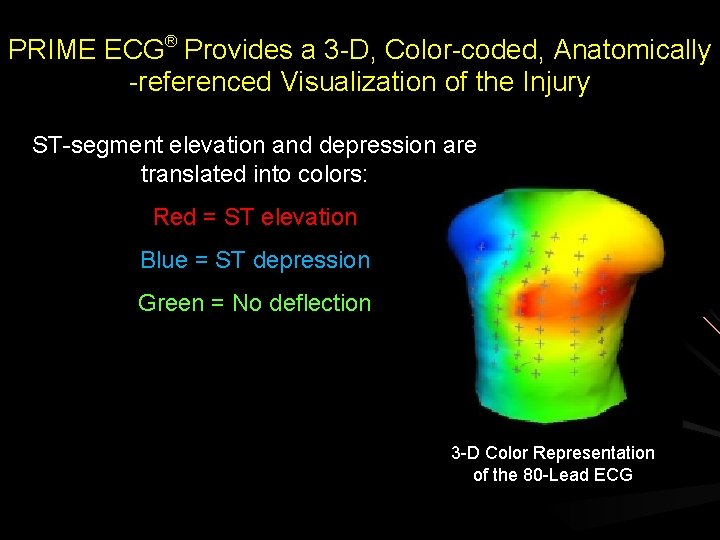 PRIME ECG® Provides a 3-D, Color-coded, Anatomically -referenced Visualization of the Injury

ST-segment elevation and depression are translated into colors:

Red = ST elevation

Blue = ST depression

Green = No deflection

3-D Color Representation of the 80-Lead ECG